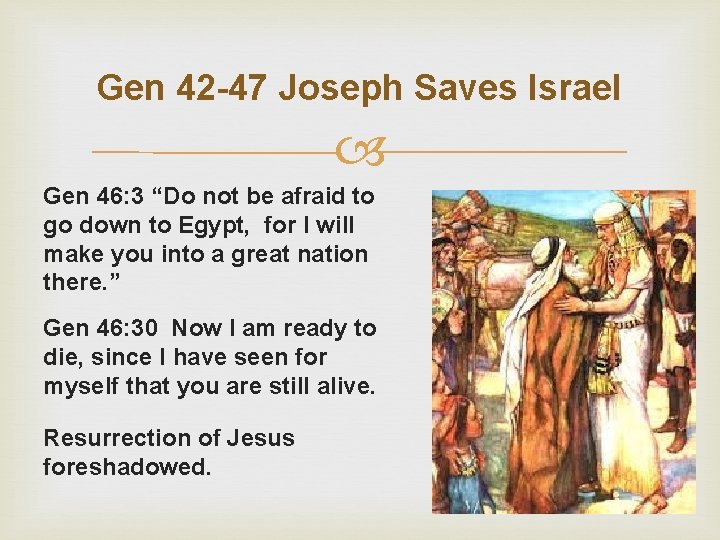 Gen 42-47 Joseph Saves Israel

Gen 46:3 "Do not be afraid to go down to Egypt, for I will make you into a great nation there."

Gen 46:30 Now I am ready to die, since I have seen for myself that you are still alive.

Resurrection of Jesus foreshadowed.